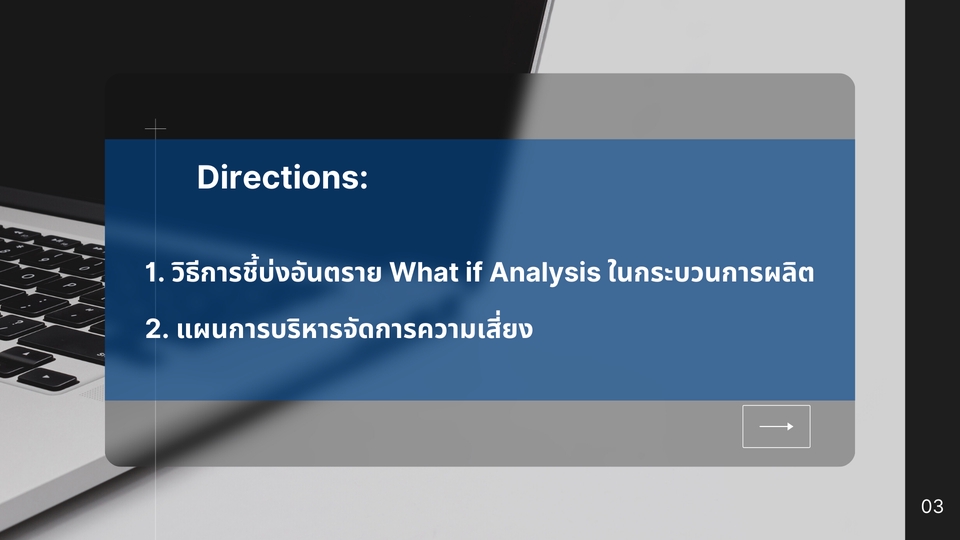 Directions:

1. วิธีการชี้บ่งอันตราย What if Analysis ในกระบวนการผลิต

2. แผนการบริหารจัดการความเสี่ยง

03